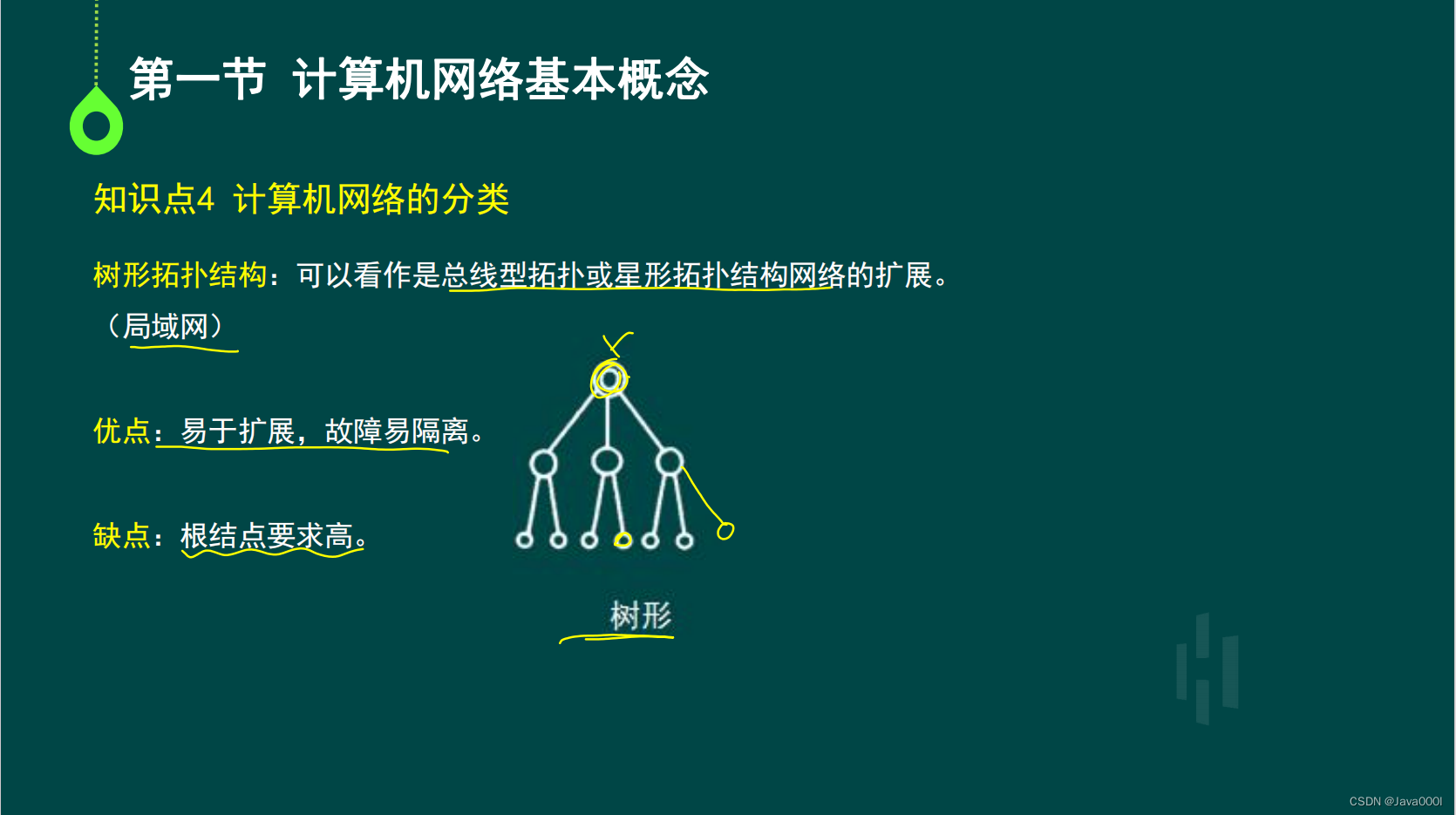 第一节 计算机网络基本概念

知识点4 计算机网络的分类

树形拓扑结构：可以看作是总线型拓扑或星形拓扑结构网络的扩展。（局域网）

优点：易于扩展，故障易隔离。

缺点：根结点要求高。

树形

CSDN @Java000I